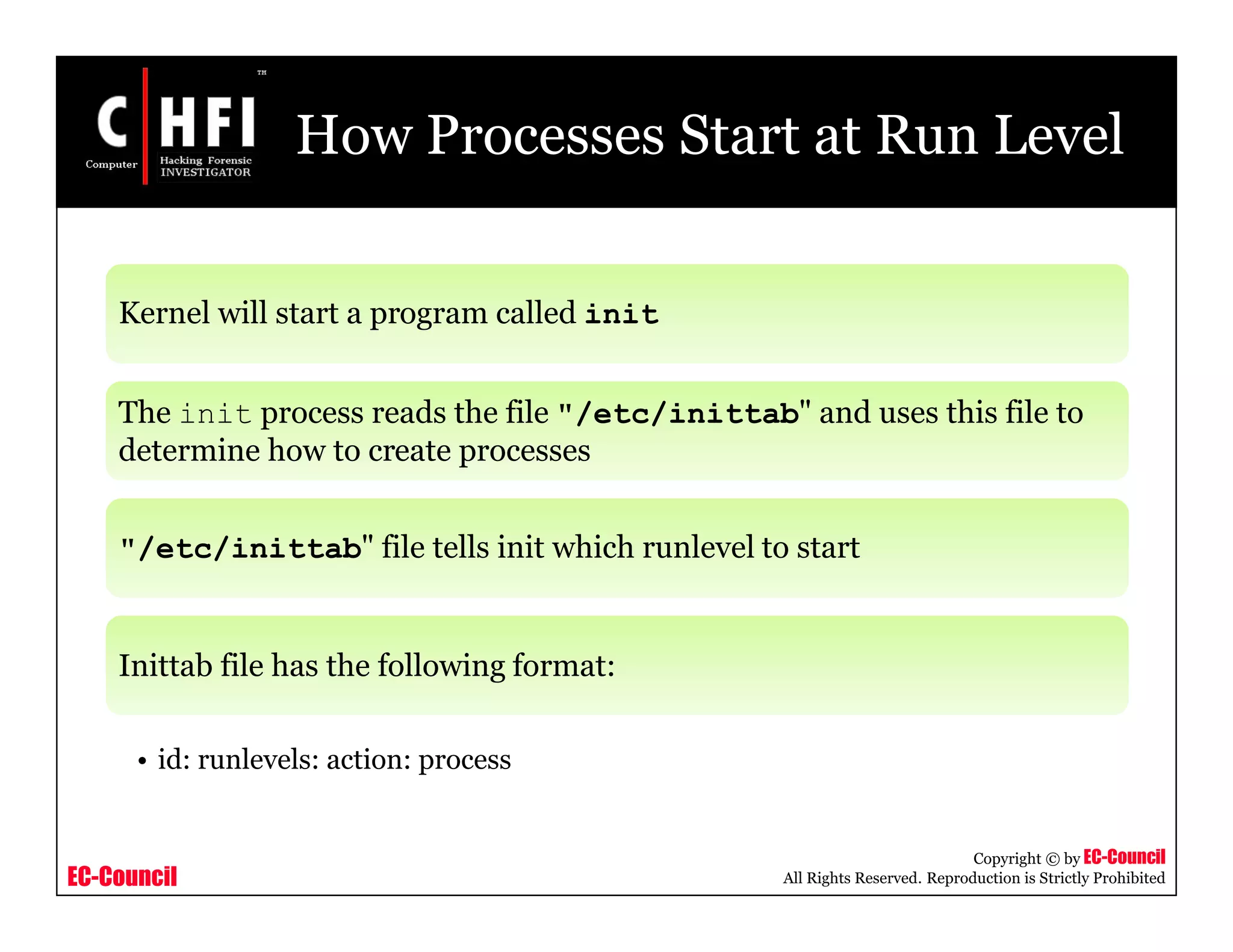 C HFI™
Computer Hacking Forensic INVESTIGATOR

How Processes Start at Run Level

Kernel will start a program called init

The init process reads the file "/etc/inittab" and uses this file to determine how to create processes

"/etc/inittab" file tells init which runlevel to start

Inittab file has the following format:

• id: runlevels: action: process

EC-Council

Copyright © by EC-Council
All Rights Reserved. Reproduction is Strictly Prohibited